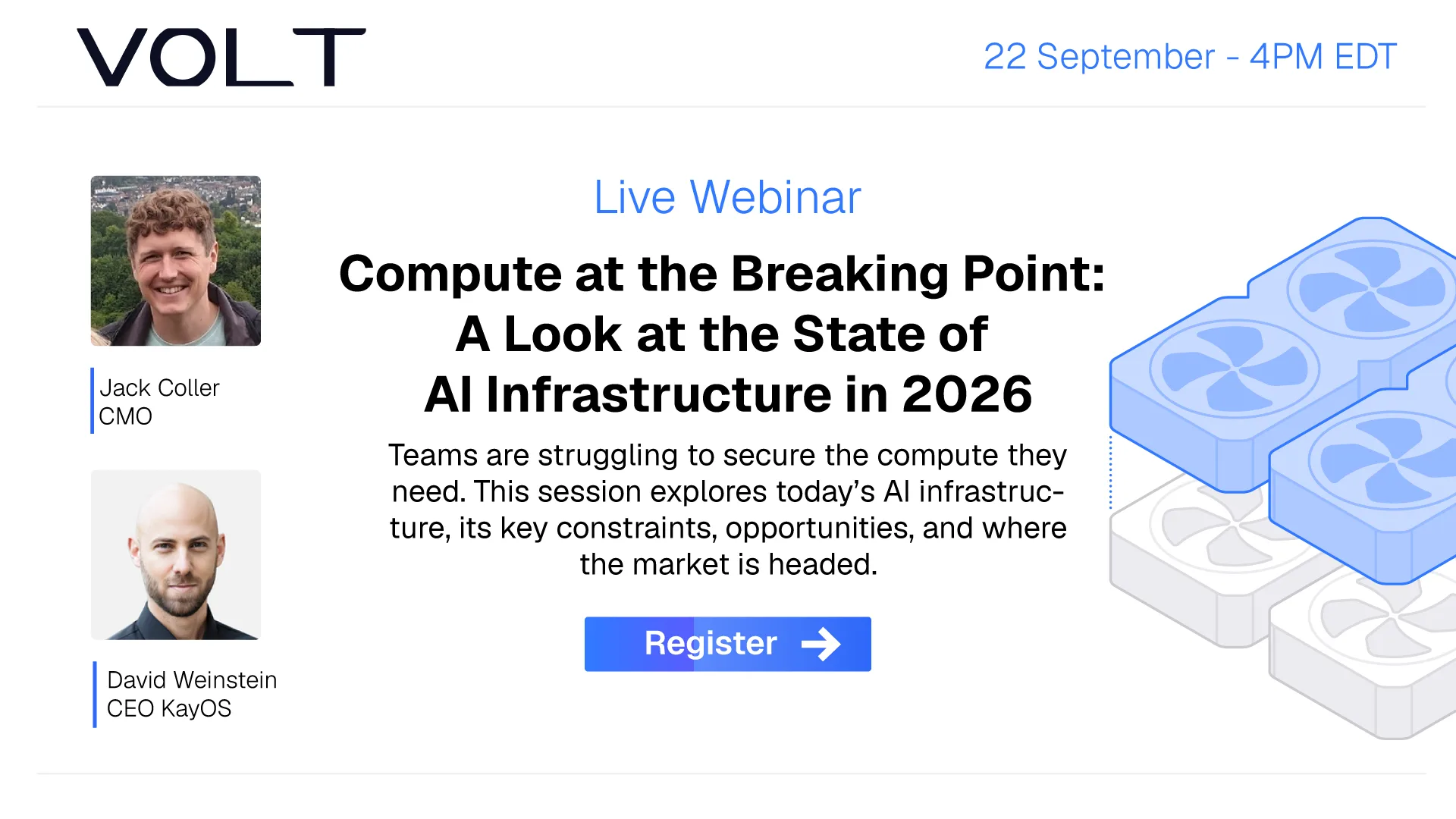 VOLT

22 September - 4PM EDT

Jack Coller
CMO

David Weinstein
CEO KayOS

Live Webinar

Compute at the Breaking Point: A Look at the State of AI Infrastructure in 2026

Teams are struggling to secure the compute they need. This session explores today's AI infrastructure, its key constraints, opportunities, and where the market is headed.

Register →